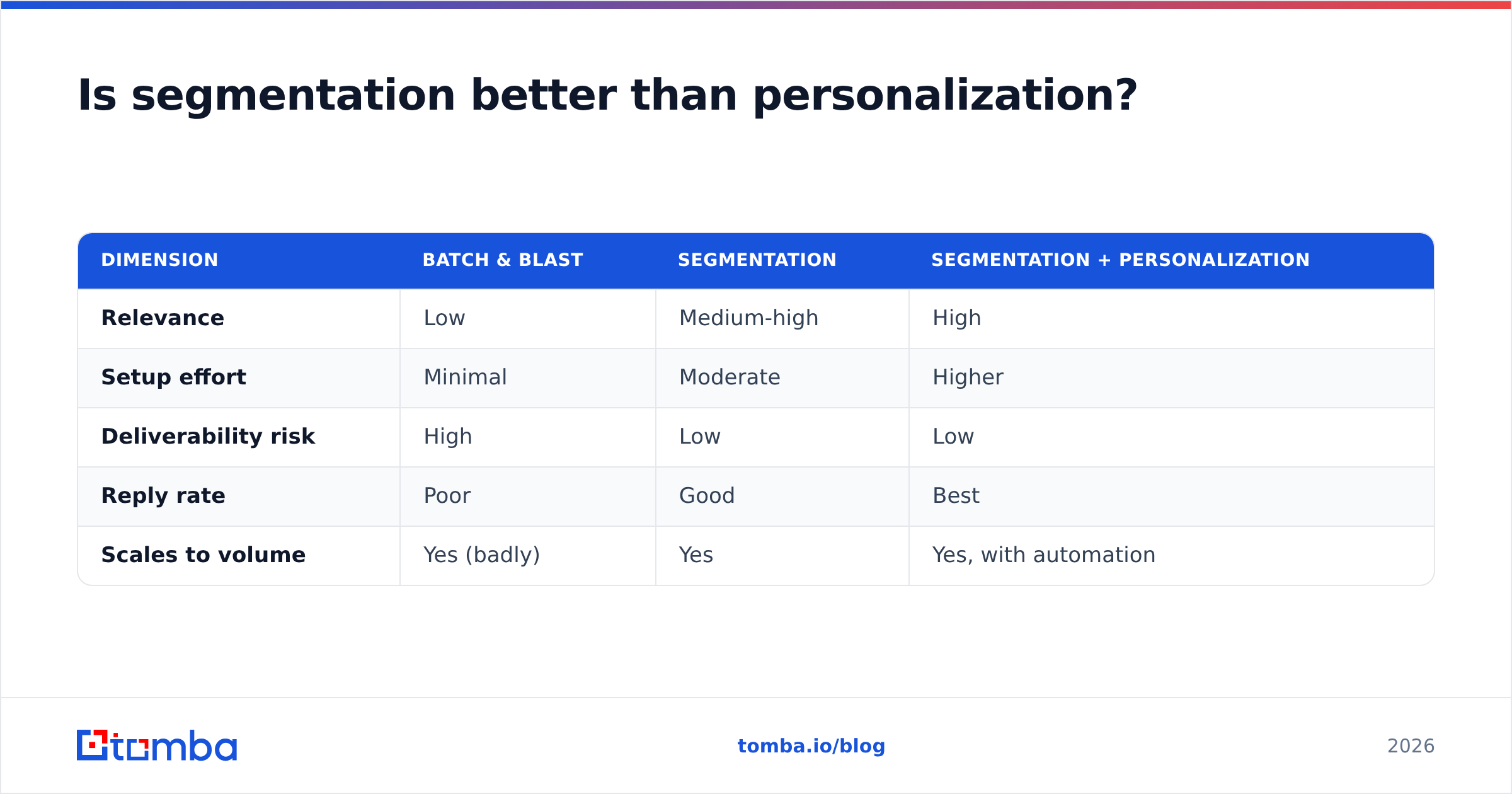 Is segmentation better than personalization?

| DIMENSION | BATCH & BLAST | SEGMENTATION | SEGMENTATION + PERSONALIZATION |
|---|---|---|---|
| Relevance | Low | Medium-high | High |
| Setup effort | Minimal | Moderate | Higher |
| Deliverability risk | High | Low | Low |
| Reply rate | Poor | Good | Best |
| Scales to volume | Yes (badly) | Yes | Yes, with automation |

tomba

tomba.io/blog

2026